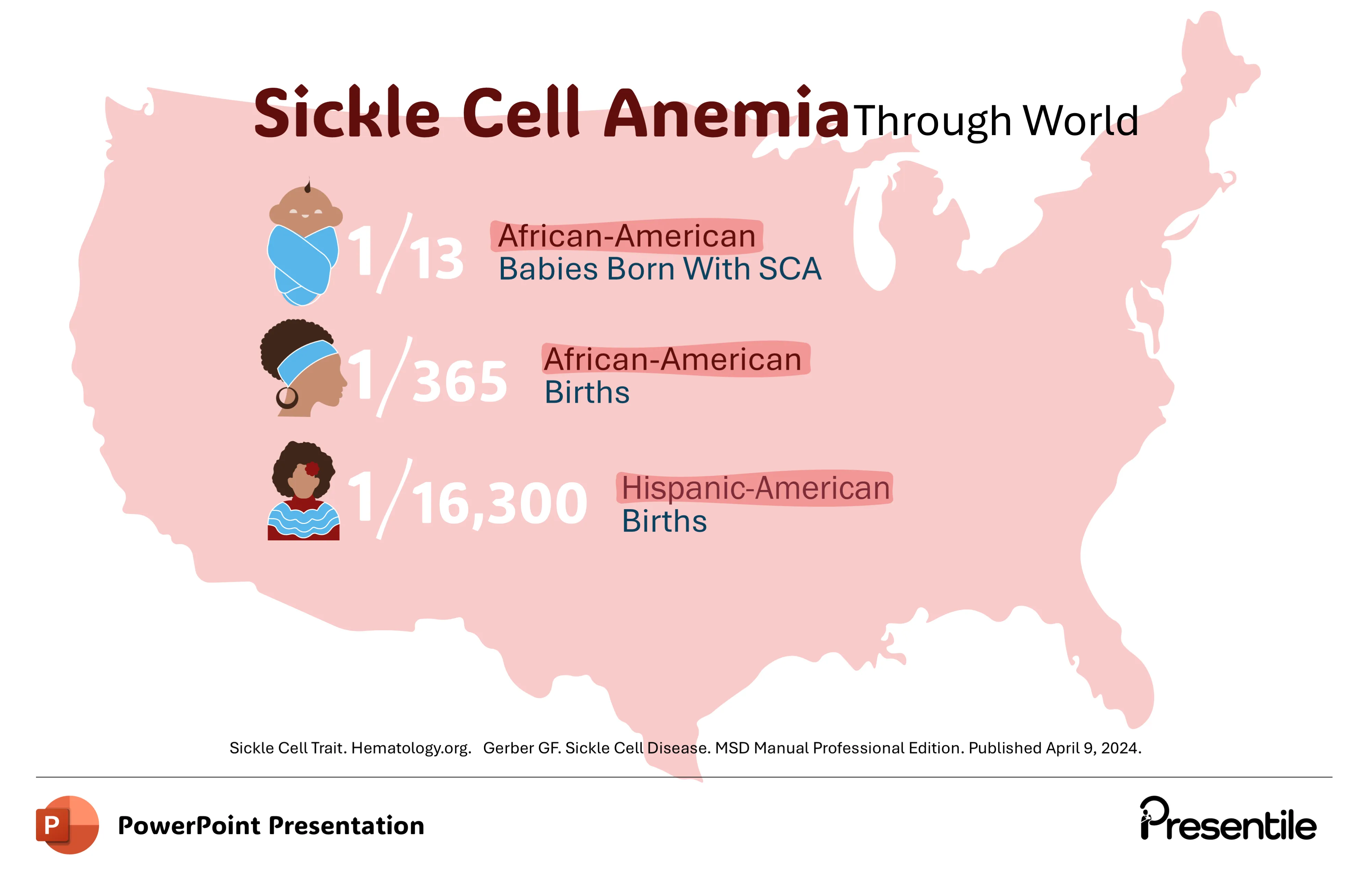 Sickle Cell Anemia Through World

1/13 African-American Babies Born With SCA

1/365 African-American Births

1/16,300 Hispanic-American Births

Sickle Cell Trait. Hematology.org. Gerber GF. Sickle Cell Disease. MSD Manual Professional Edition. Published April 9, 2024.

P PowerPoint Presentation

Presentile